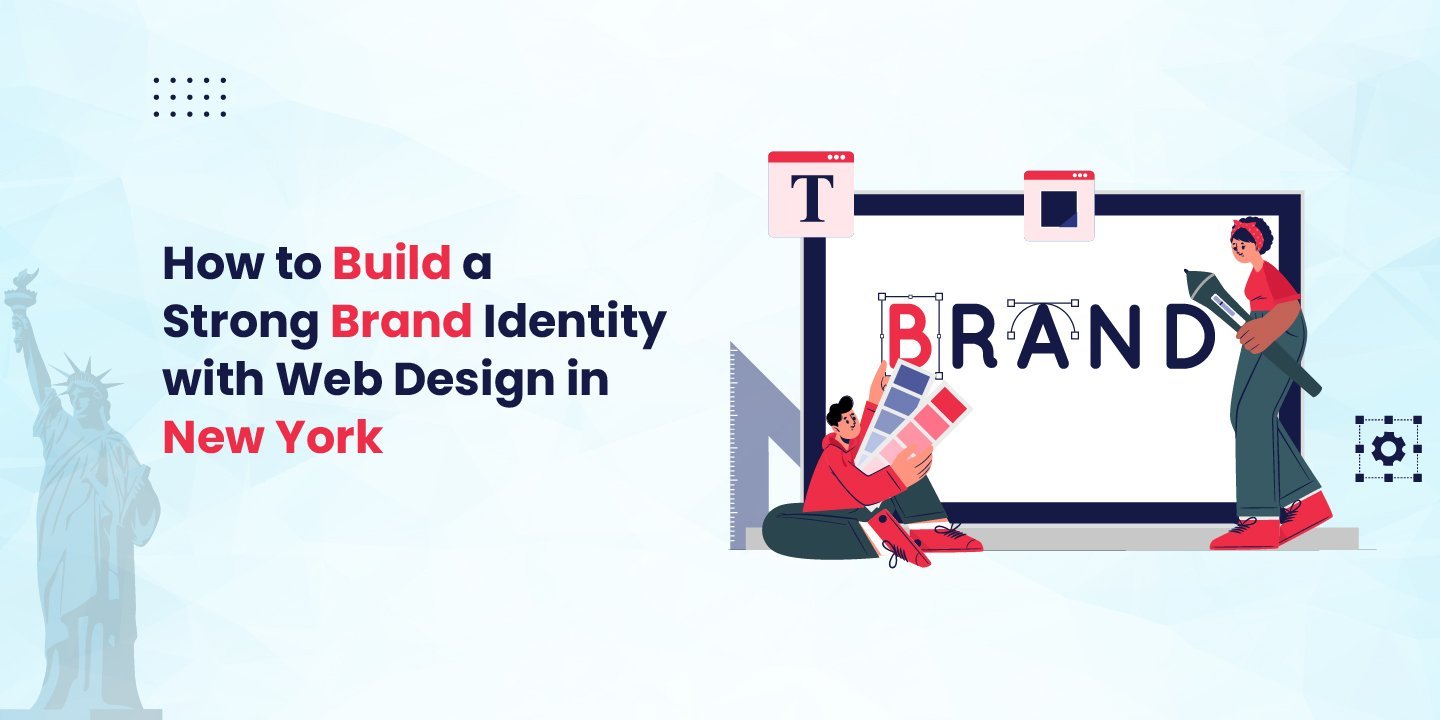 How to Build a Strong Brand Identity with Web Design in New York

T

BRAND